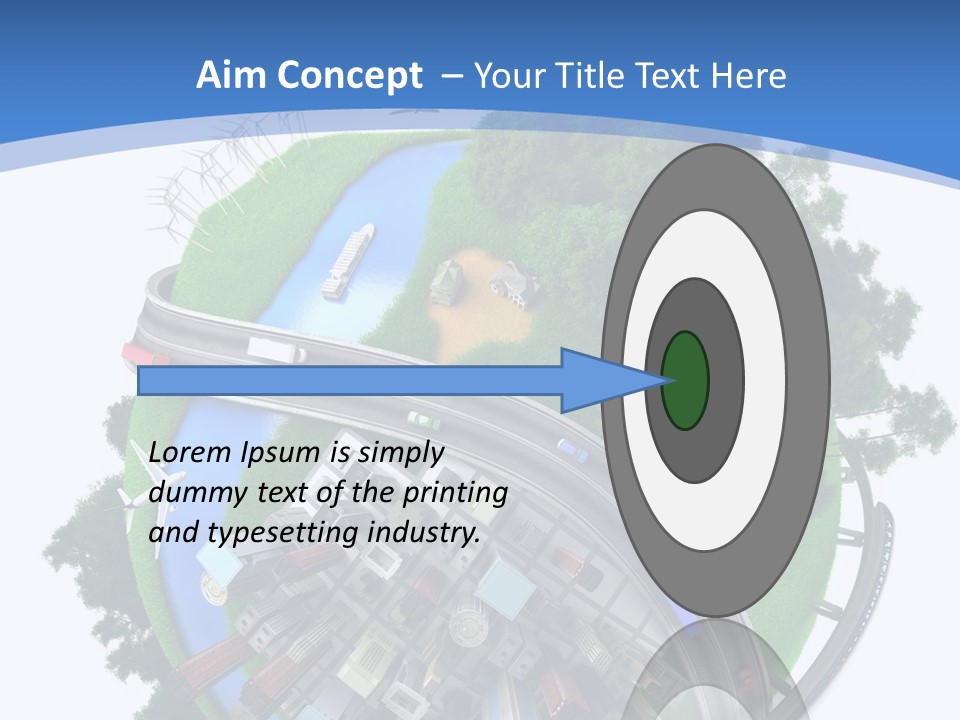 Aim Concept – Your Title Text Here

Lorem Ipsum is simply dummy text of the printing and typesetting industry.